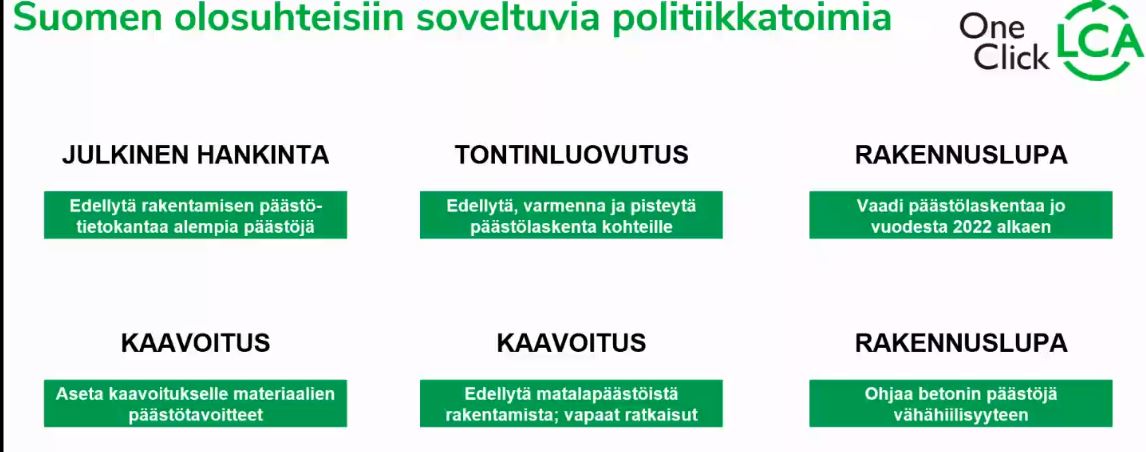 Suomen olosuhteisiin soveltuvia politiikkatoimia

One Click LCA

JULKINEN HANKINTA

Edellytä rakentamisen päästötietokantaa alempia päästöjä

TONTINLUOVUTUS

Edellytä, varmenna ja pisteytä päästölaskenta kohteille

RAKENNUSLUPA

Vaadi päästölaskentaa jo vuodesta 2022 alkaen

KAAVOITUS

Aseta kaavoitukselle materiaalien päästötavoitteet

KAAVOITUS

Edellytä matalapäästöistä rakentamista; vapaat ratkaisut

RAKENNUSLUPA

Ohjaa betonin päästöjä vähähiilisyyteen